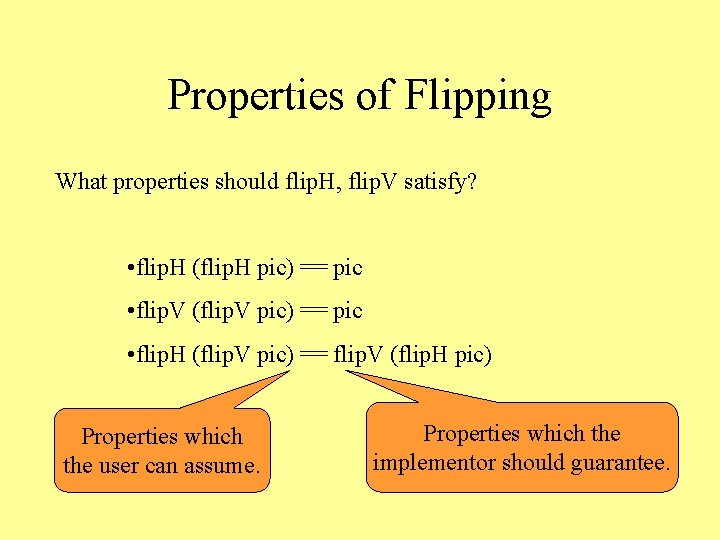 Properties of Flipping

What properties should flipH, flipV satisfy?

•flipH (flipH pic) == pic

•flipV (flipV pic) == pic

•flipH (flipV pic) == flipV (flipH pic)

Properties which the user can assume.

Properties which the implementor should guarantee.